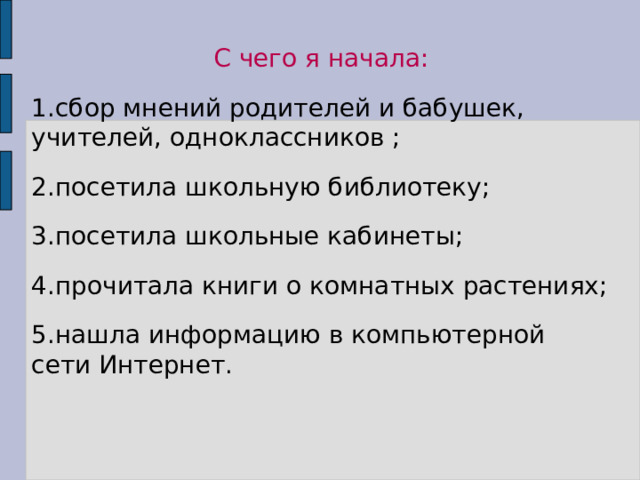 С чего я начала:

1.сбор мнений родителей и бабушек, учителей, одноклассников ;

2.посетила школьную библиотеку;

3.посетила школьные кабинеты;

4.прочитала книги о комнатных растениях;

5.нашла информацию в компьютерной сети Интернет.